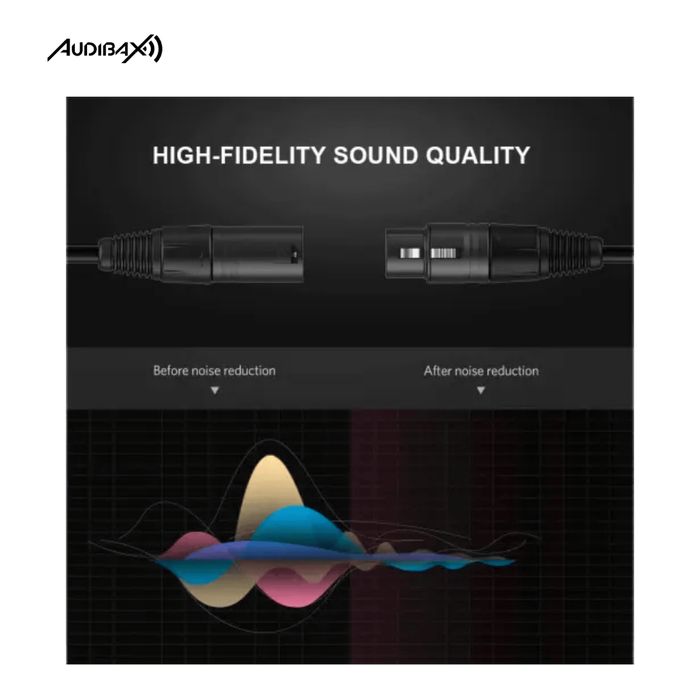 AUDIBAX

HIGH-FIDELITY SOUND QUALITY

Before noise reduction

After noise reduction